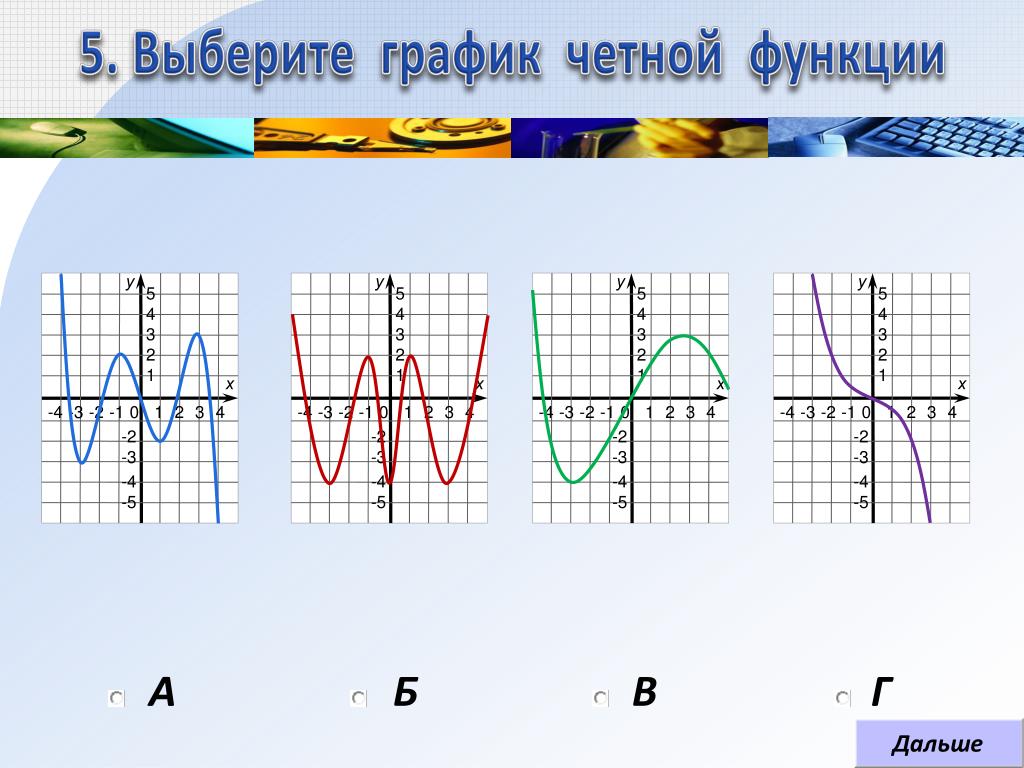 5. Выберите график четной функции

y
5
4
3
2
1
x
-4 -3 -2 -1 0 1 2 3 4
-2
-3
-4
-5

y
5
4
3
2
1
x
-4 -3 -2 -1 0 1 2 3 4
-2
-3
-4
-5

y
5
4
3
2
1
x
-4 -3 -2 -1 0 1 2 3 4
-2
-3
-4
-5

y
5
4
3
2
1
x
-4 -3 -2 -1 0 1 2 3 4
-2
-3
-4
-5

А

Б

В

Г

Дальше